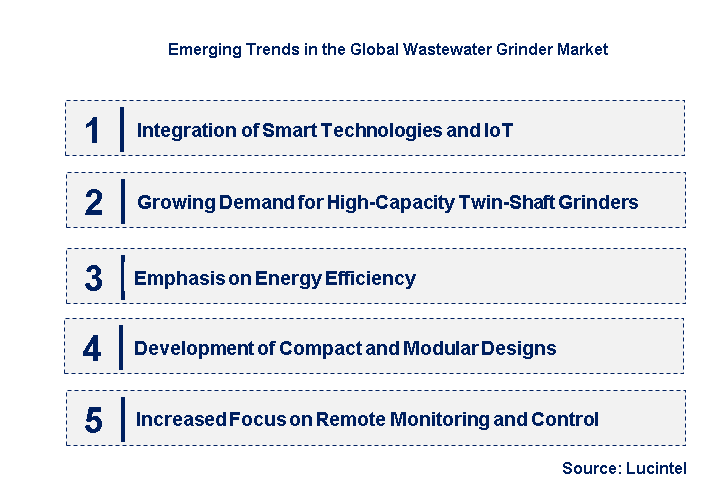 Emerging Trends in the Global Wastewater Grinder Market

1 Integration of Smart Technologies and IoT

2 Growing Demand for High-Capacity Twin-Shaft Grinders

3 Emphasis on Energy Efficiency

4 Development of Compact and Modular Designs

5 Increased Focus on Remote Monitoring and Control

Source: Lucintel